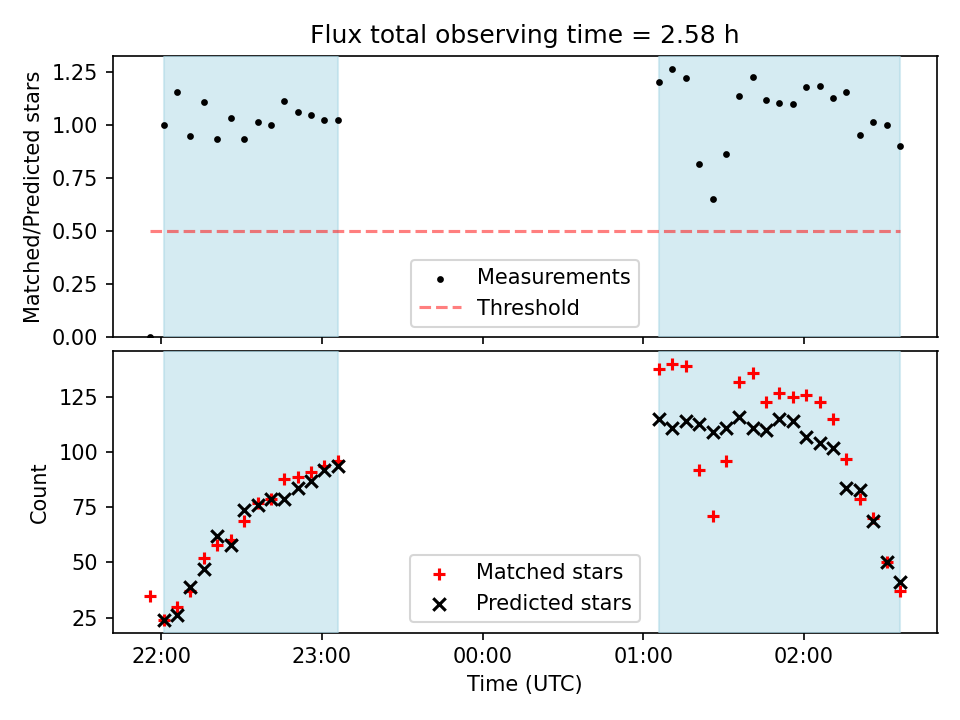 Flux total observing time = 2.58 h

Matched/Predicted stars

1.25
1.00
0.75
0.50
0.25
0.00

Measurements
Threshold

Count

125
100
75
50
25

Matched stars
Predicted stars

22:00
23:00
00:00
01:00
02:00

Time (UTC)